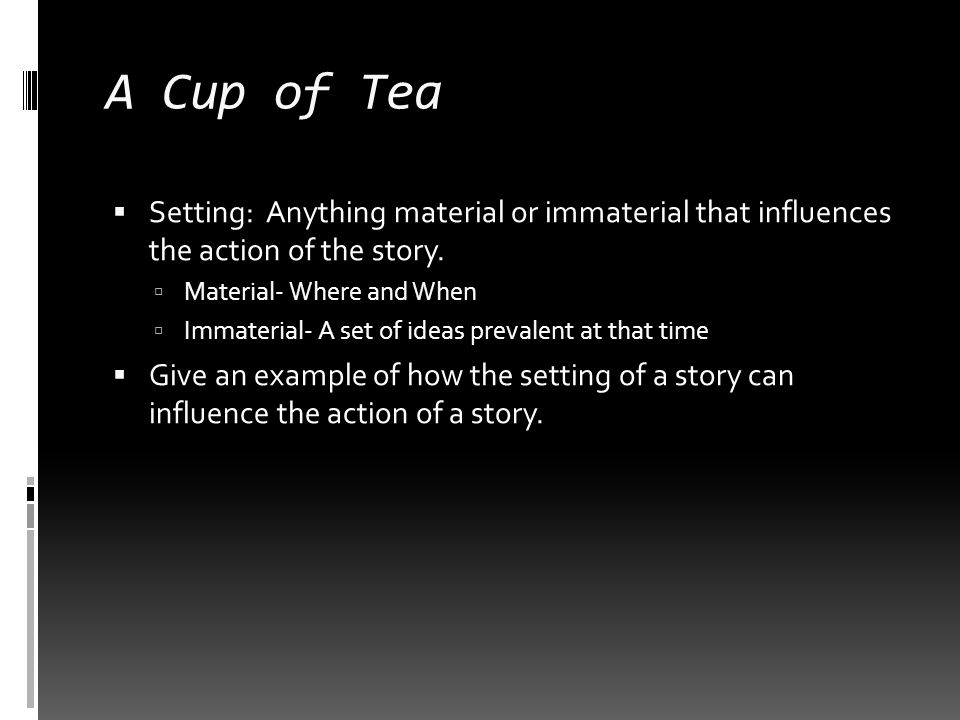 A Cup of Tea

▪ Setting: Anything material or immaterial that influences the action of the story.
▫ Material- Where and When
▫ Immaterial- A set of ideas prevalent at that time
▪ Give an example of how the setting of a story can influence the action of a story.